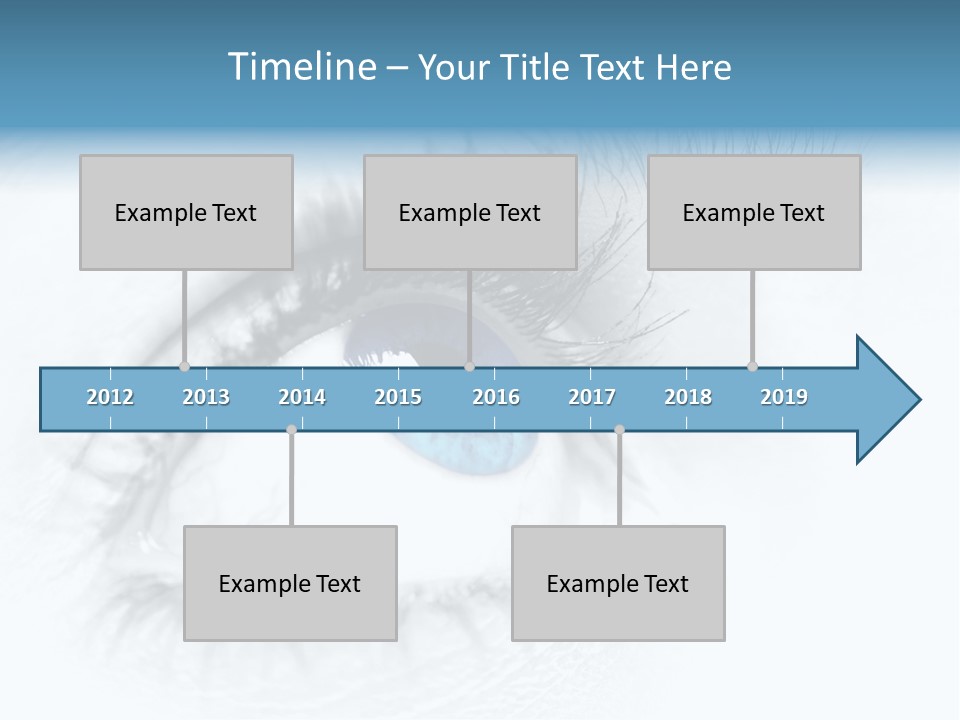 Timeline – Your Title Text Here

Example Text

Example Text

Example Text

2012 2013 2014 2015 2016 2017 2018 2019

Example Text

Example Text